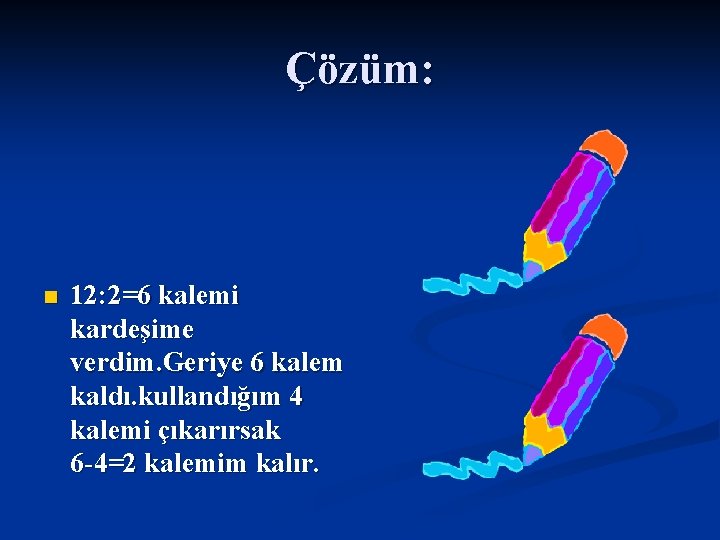 Çözüm:

12:2=6 kalemi kardeşime verdim.Geriye 6 kalem kaldı.kullandığım 4 kalemi çıkarırsak 6-4=2 kalemim kalır.